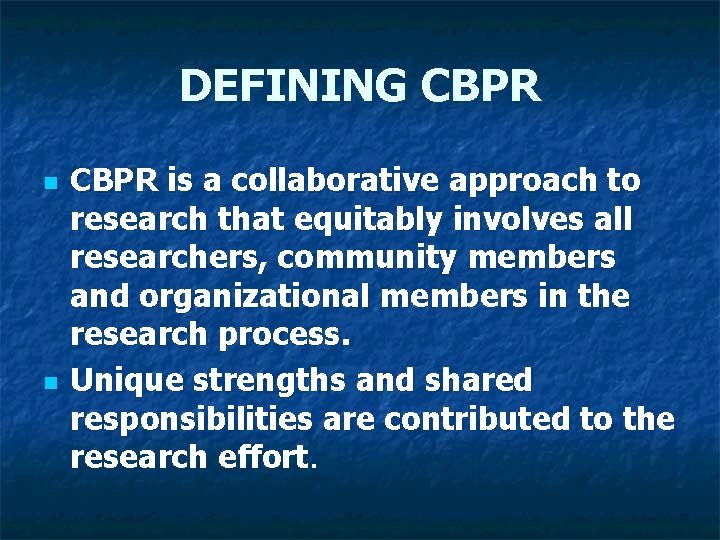 DEFINING CBPR

- CBPR is a collaborative approach to research that equitably involves all researchers, community members and organizational members in the research process.
- Unique strengths and shared responsibilities are contributed to the research effort.